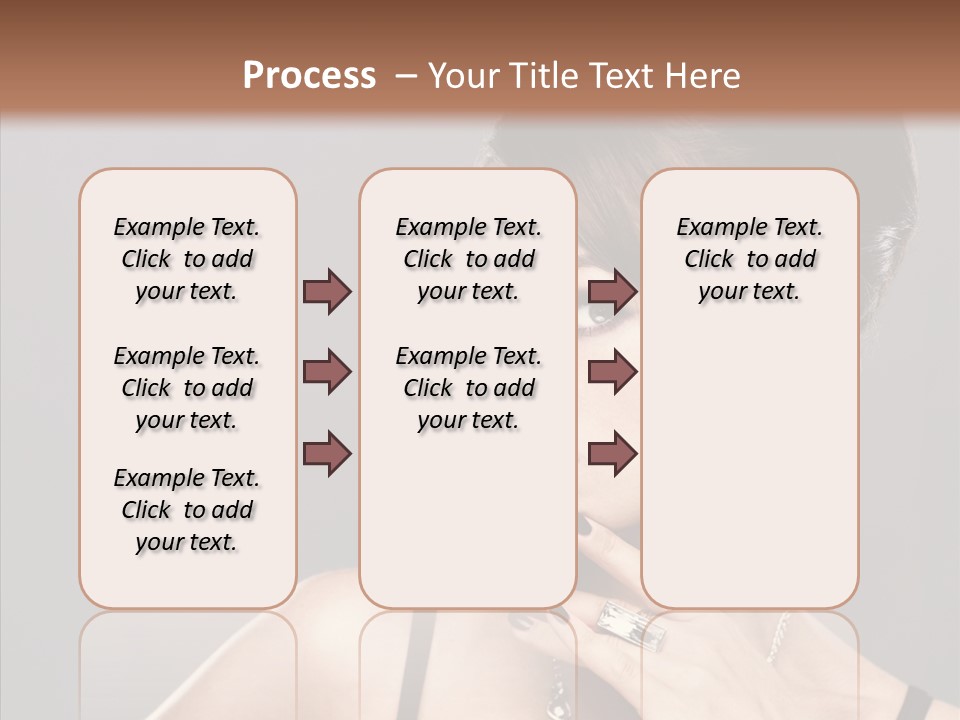 Process – Your Title Text Here

Example Text. Click to add your text.

Example Text. Click to add your text.

Example Text. Click to add your text.

Example Text. Click to add your text.

Example Text. Click to add your text.

Example Text. Click to add your text.